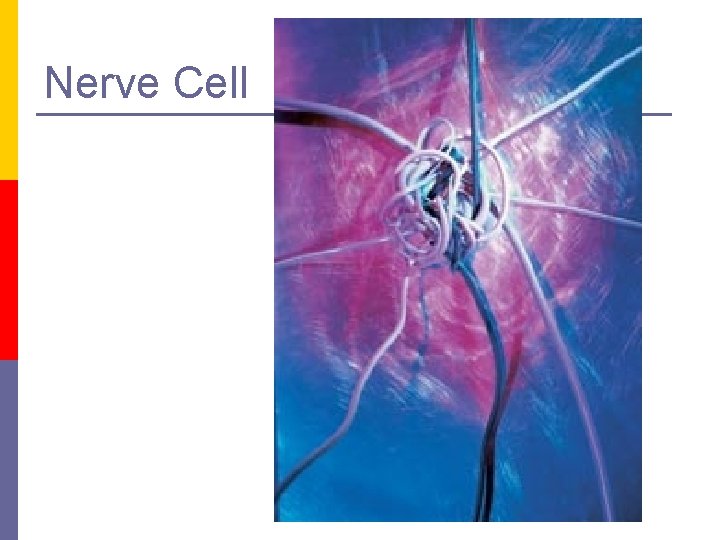 Nerve Cell